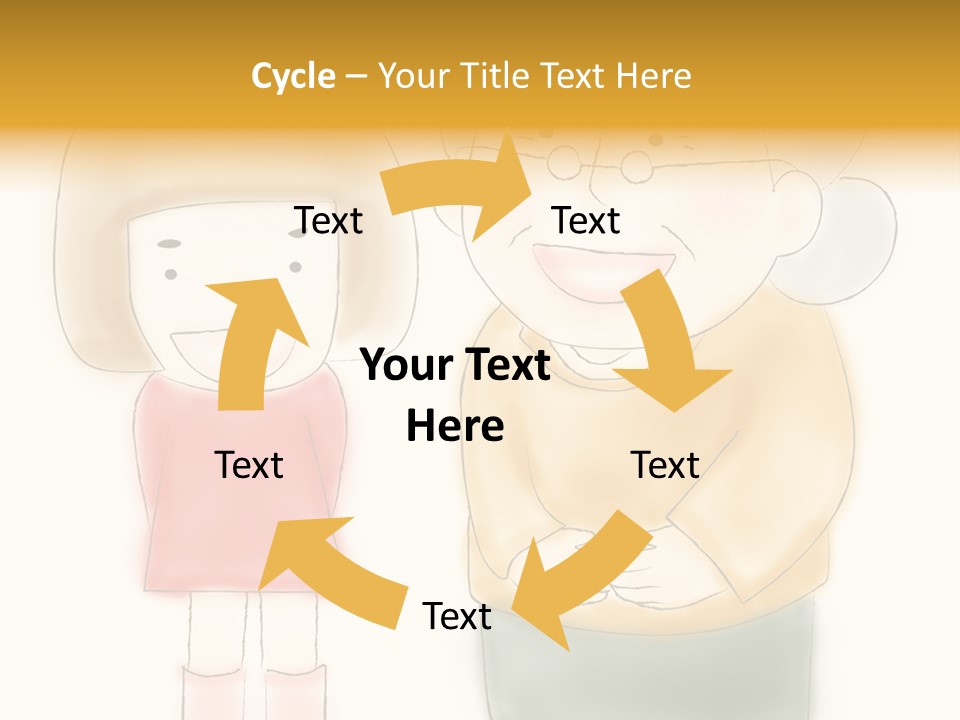 Cycle – Your Title Text Here

Text

Text

Your Text Here

Text

Text

Text